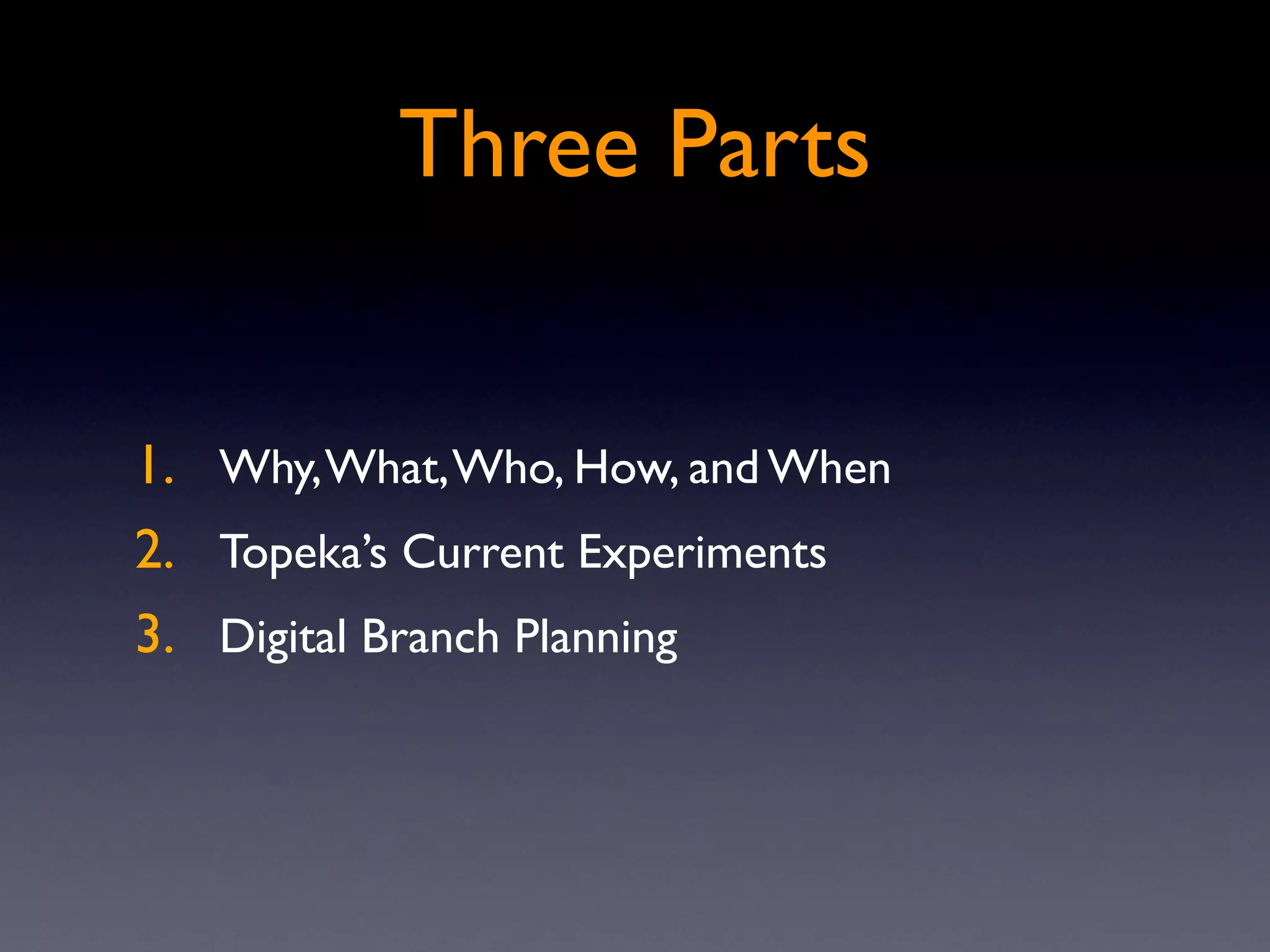 Three Parts

1. Why, What, Who, How, and When
2. Topeka's Current Experiments
3. Digital Branch Planning